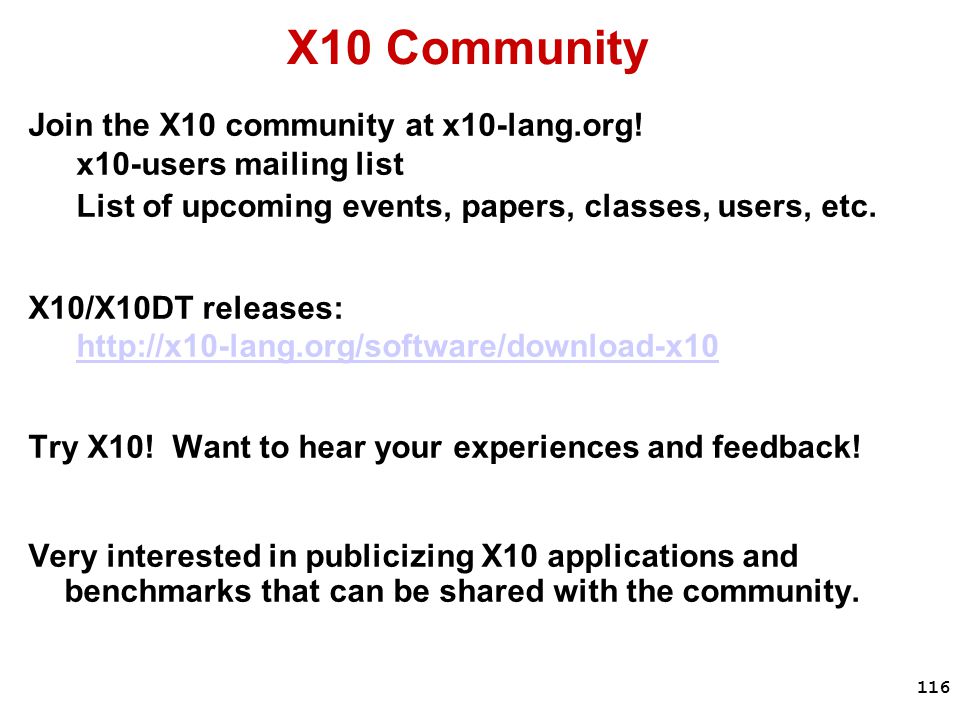 X10 Community

Join the X10 community at x10-lang.org!
x10-users mailing list
List of upcoming events, papers, classes, users, etc.

X10/X10DT releases:
http://x10-lang.org/software/download-x10

Try X10! Want to hear your experiences and feedback!

Very interested in publicizing X10 applications and benchmarks that can be shared with the community.

116